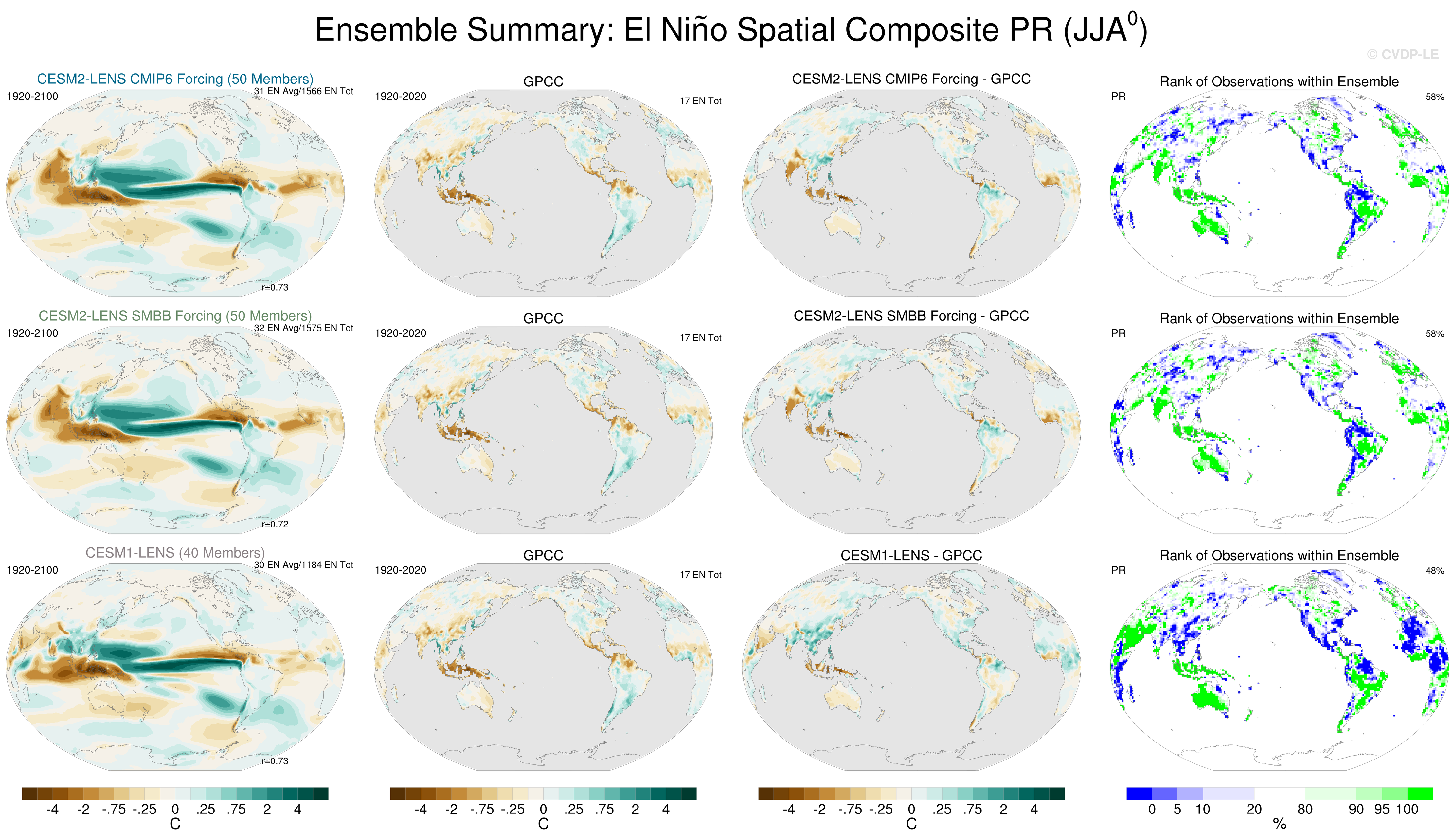 Ensemble Summary: El Niño Spatial Composite PR (JJA$^0$)

© CVDP-LE

CESM2-LENS CMIP6 Forcing (50 Members)
1920-2100
31 EN Avg/1566 EN Tot
r=0.73

GPCC
1920-2020
17 EN Tot

CESM2-LENS CMIP6 Forcing - GPCC

Rank of Observations within Ensemble
PR
58%

CESM2-LENS SMBB Forcing (50 Members)
1920-2100
32 EN Avg/1575 EN Tot
r=0.72

GPCC
1920-2020
17 EN Tot

CESM2-LENS SMBB Forcing - GPCC

Rank of Observations within Ensemble
PR
58%

CESM1-LENS (40 Members)
1920-2100
30 EN Avg/1184 EN Tot
r=0.73

GPCC
1920-2020
17 EN Tot

CESM1-LENS - GPCC

Rank of Observations within Ensemble
PR
48%

-4 -2 -.75 -.25 0 .25 .75 2 4
C

-4 -2 -.75 -.25 0 .25 .75 2 4
C

-4 -2 -.75 -.25 0 .25 .75 2 4
C

0 5 10 20 80 90 95 100
%